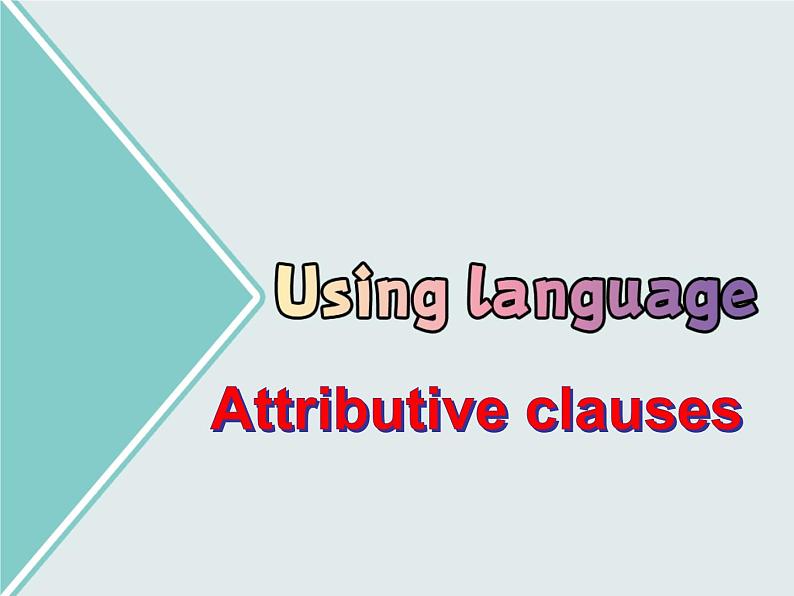 Using language

Attributive clauses